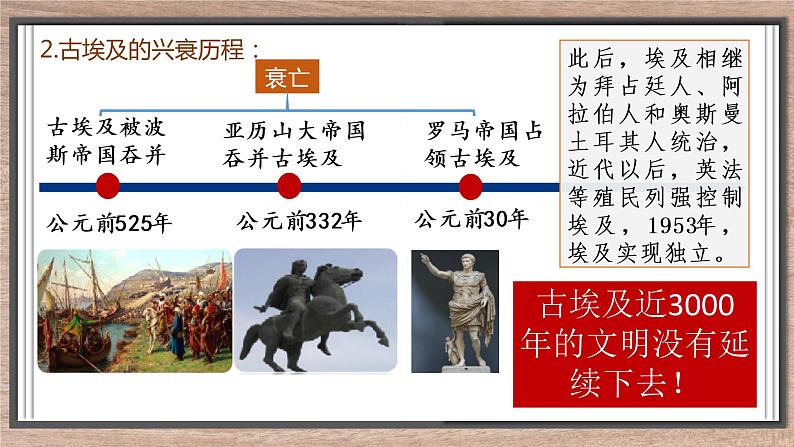 2.古埃及的兴衰历程：

衰亡

古埃及被波斯帝国吞并

亚历山大帝国吞并古埃及

罗马帝国占领古埃及

公元前525年

公元前332年

公元前30年

此后，埃及相继为拜占廷人、阿拉伯人和奥斯曼土耳其人统治，近代以后，英法等殖民列强控制埃及，1953年，埃及实现独立。

古埃及近3000年的文明没有延续下去！